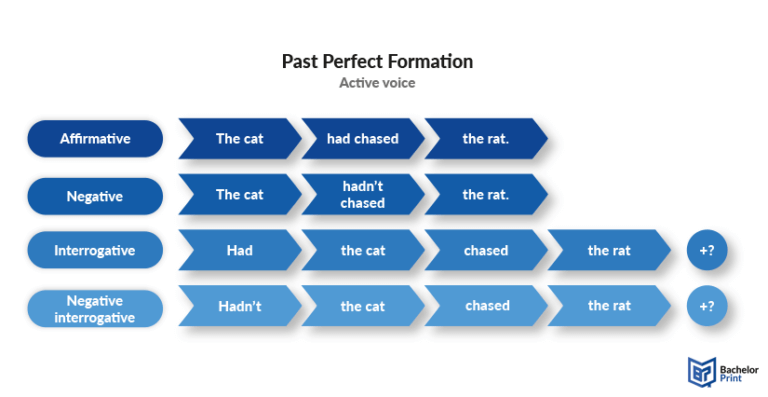 Past Perfect Formation
Active voice

Affirmative
The cat
had chased
the rat.

Negative
The cat
hadn't chased
the rat.

Interrogative
Had
the cat
chased
the rat
+?

Negative interrogative
Hadn't
the cat
chased
the rat
+?

Bachelor Print